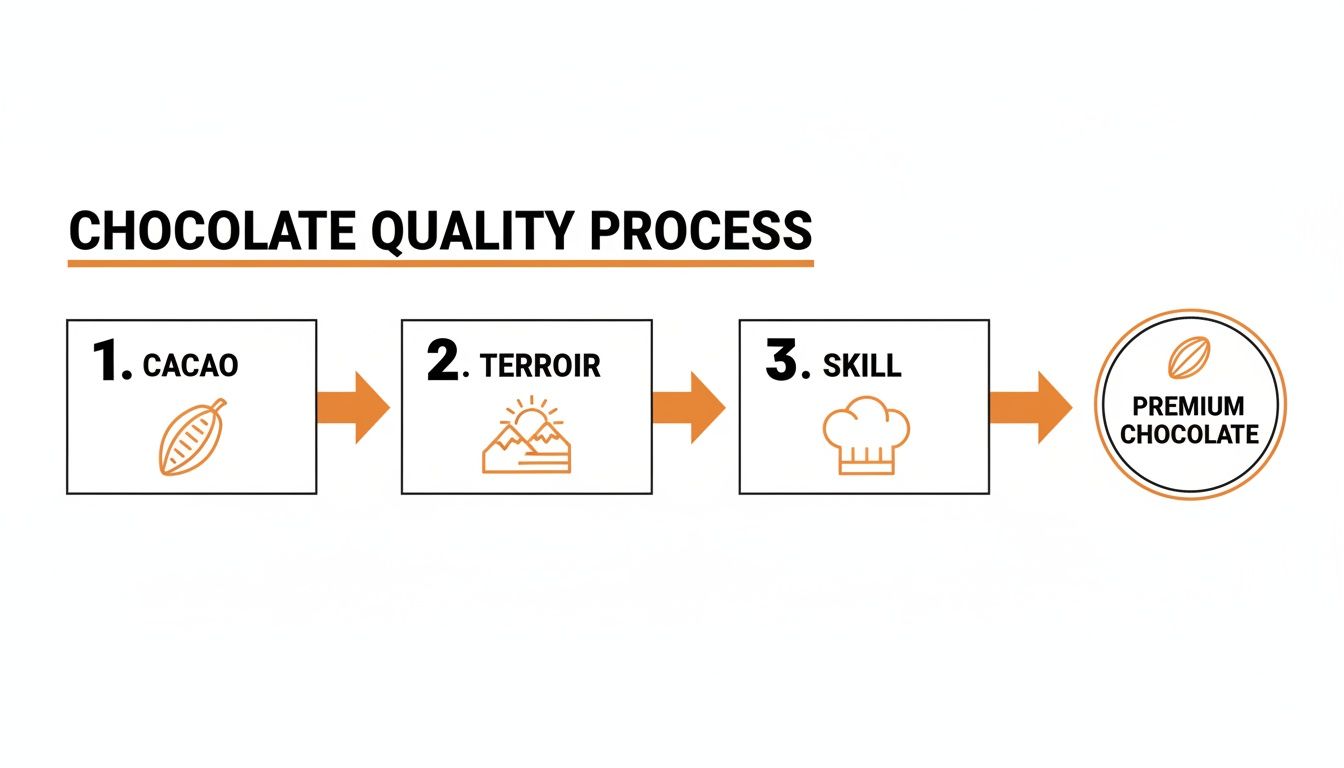 CHOCOLATE QUALITY PROCESS

1. CACAO

2. TERROIR

3. SKILL

PREMIUM CHOCOLATE